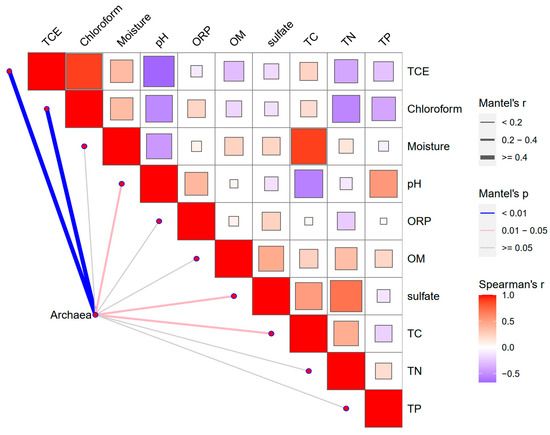 TCE Chloroform Moisture pH ORP OM sulfate TC TN TP

TCE
Chloroform
Moisture
pH
ORP
OM
sulfate
TC
TN
TP

Archaea

Mantel's r
< 0.2
0.2 − 0.4
>= 0.4

Mantel's p
< 0.01
0.01 − 0.05
>= 0.05

Spearman's r
1.0
0.5
0.0
−0.5